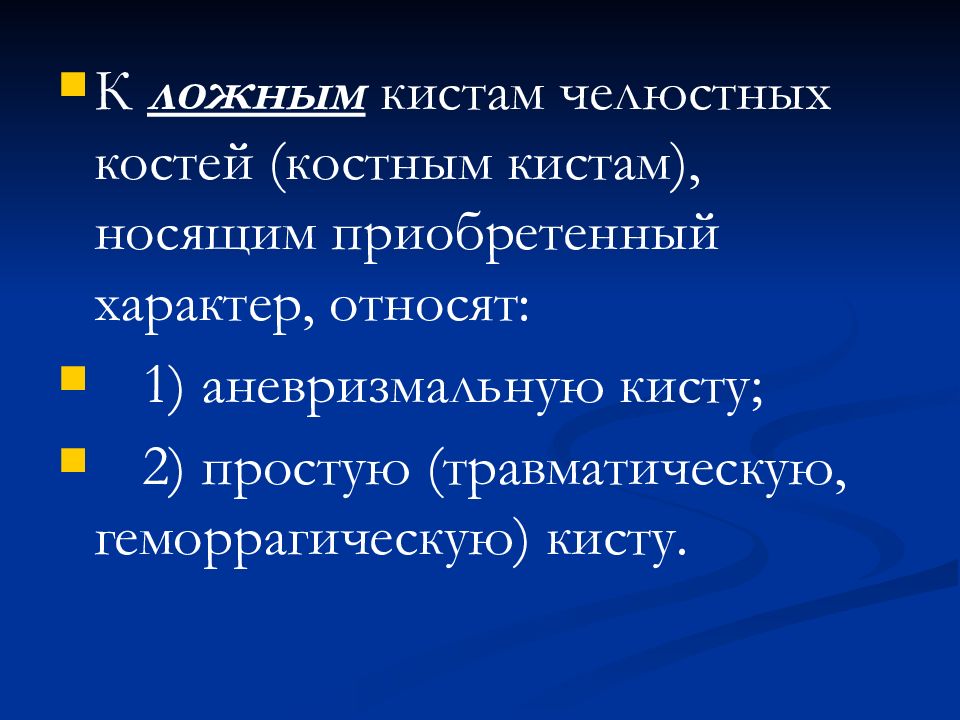 К ложным кистам челюстных костей (костным кистам), носящим приобретенный характер, относят:

1) аневризмальную кисту;

2) простую (травматическую, геморрагическую) кисту.